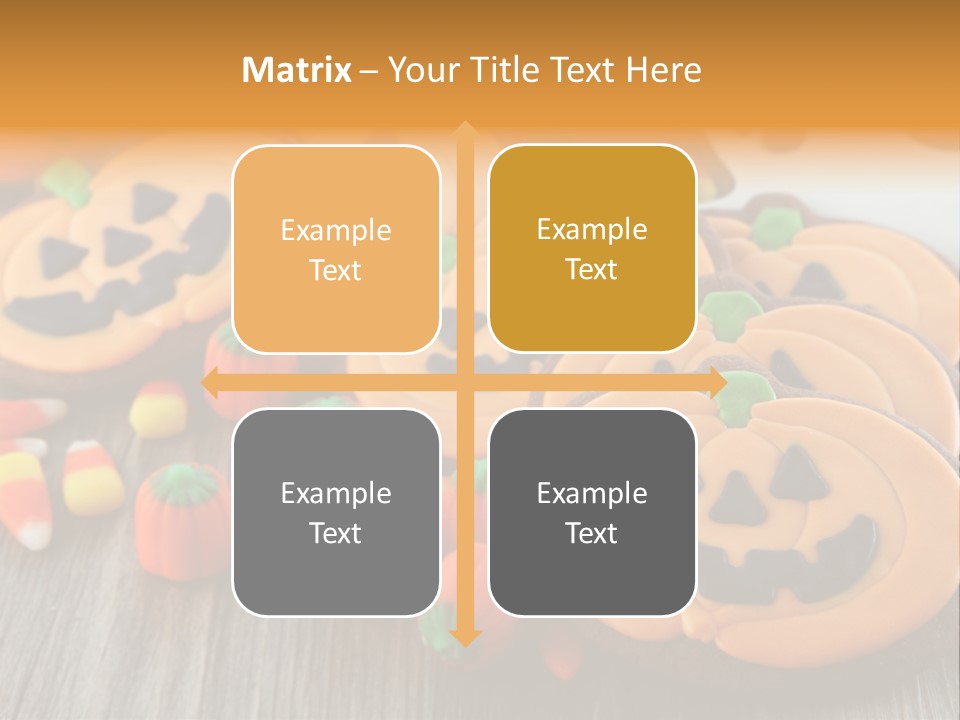 Matrix – Your Title Text Here

Example Text

Example Text

Example Text

Example Text